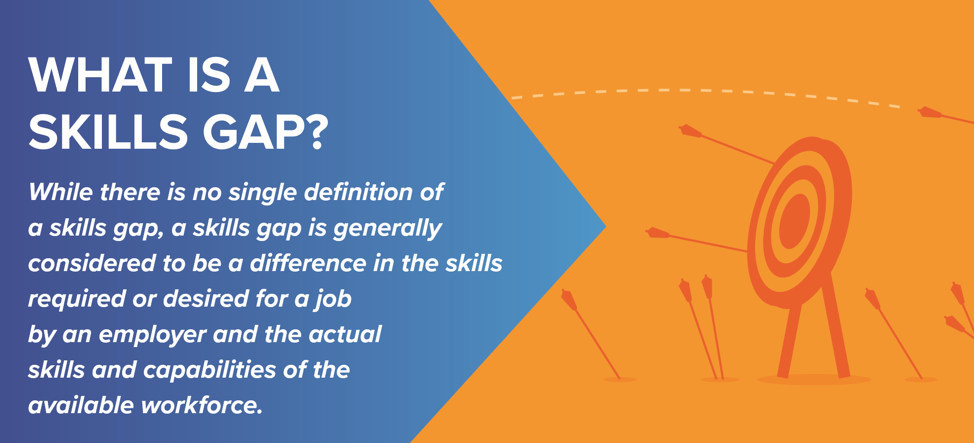 WHAT IS A SKILLS GAP?

While there is no single definition of a skills gap, a skills gap is generally considered to be a difference in the skills required or desired for a job by an employer and the actual skills and capabilities of the available workforce.